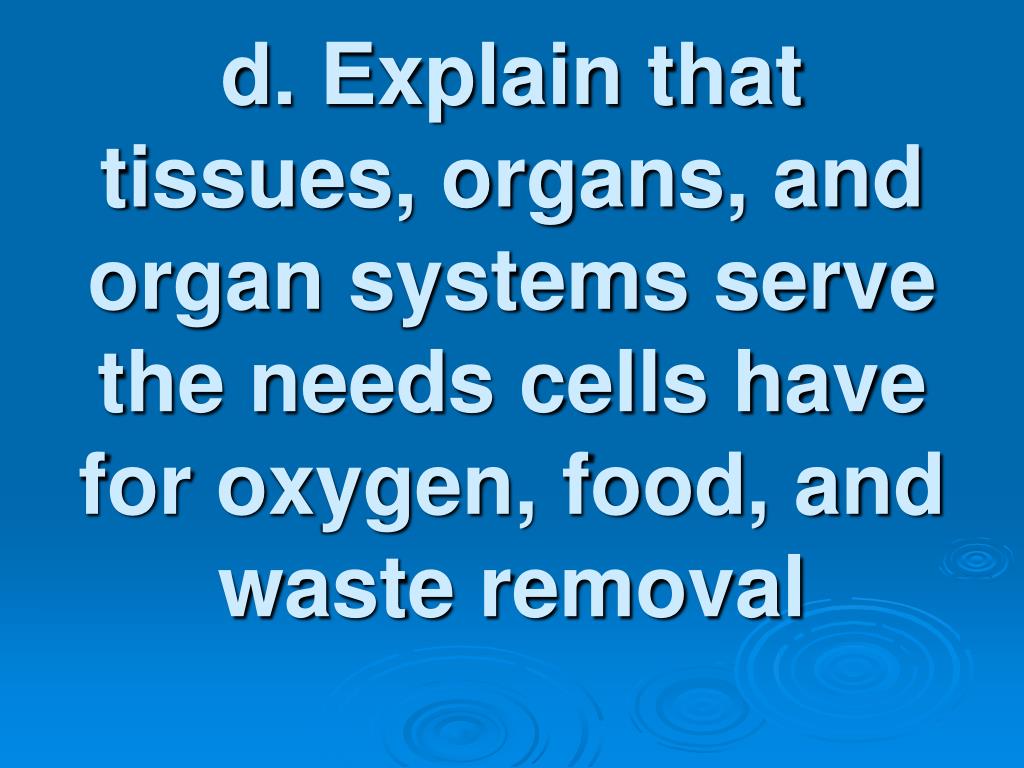 d. Explain that tissues, organs, and organ systems serve the needs cells have for oxygen, food, and waste removal